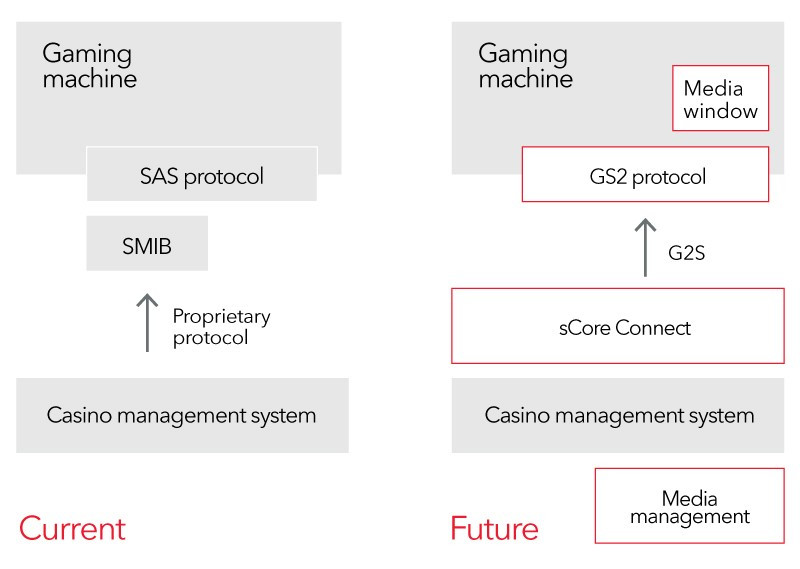 Gaming machine

SAS protocol

SMIB

Proprietary protocol

Casino management system

Current

Gaming machine

Media window

GS2 protocol

G2S

sCore Connect

Casino management system

Media management

Future